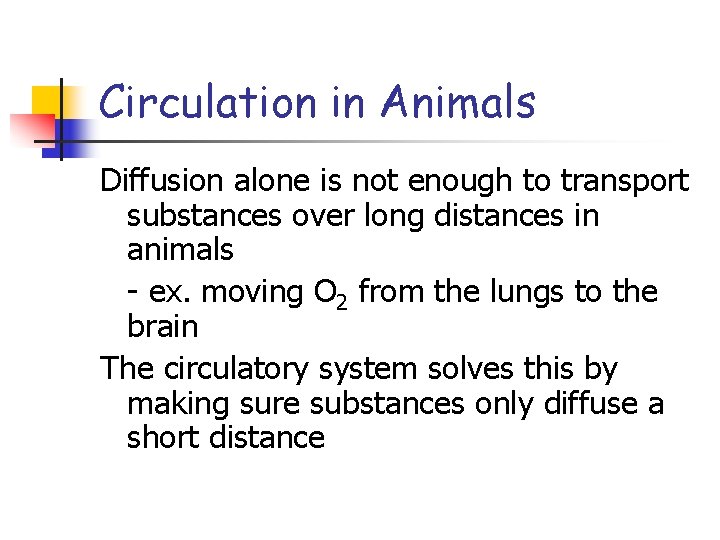 Circulation in Animals

Diffusion alone is not enough to transport substances over long distances in animals

- ex. moving $O_2$ from the lungs to the brain

The circulatory system solves this by making sure substances only diffuse a short distance